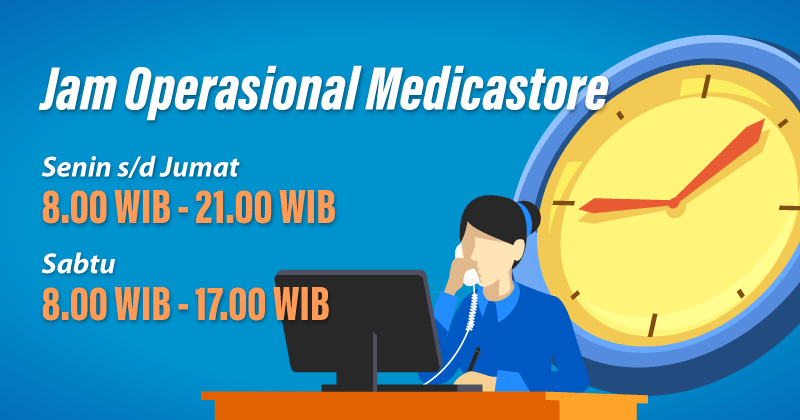 Jam Operasional Medicastore

Senin s/d Jumat
8.00 WIB - 21.00 WIB

Sabtu
8.00 WIB - 17.00 WIB